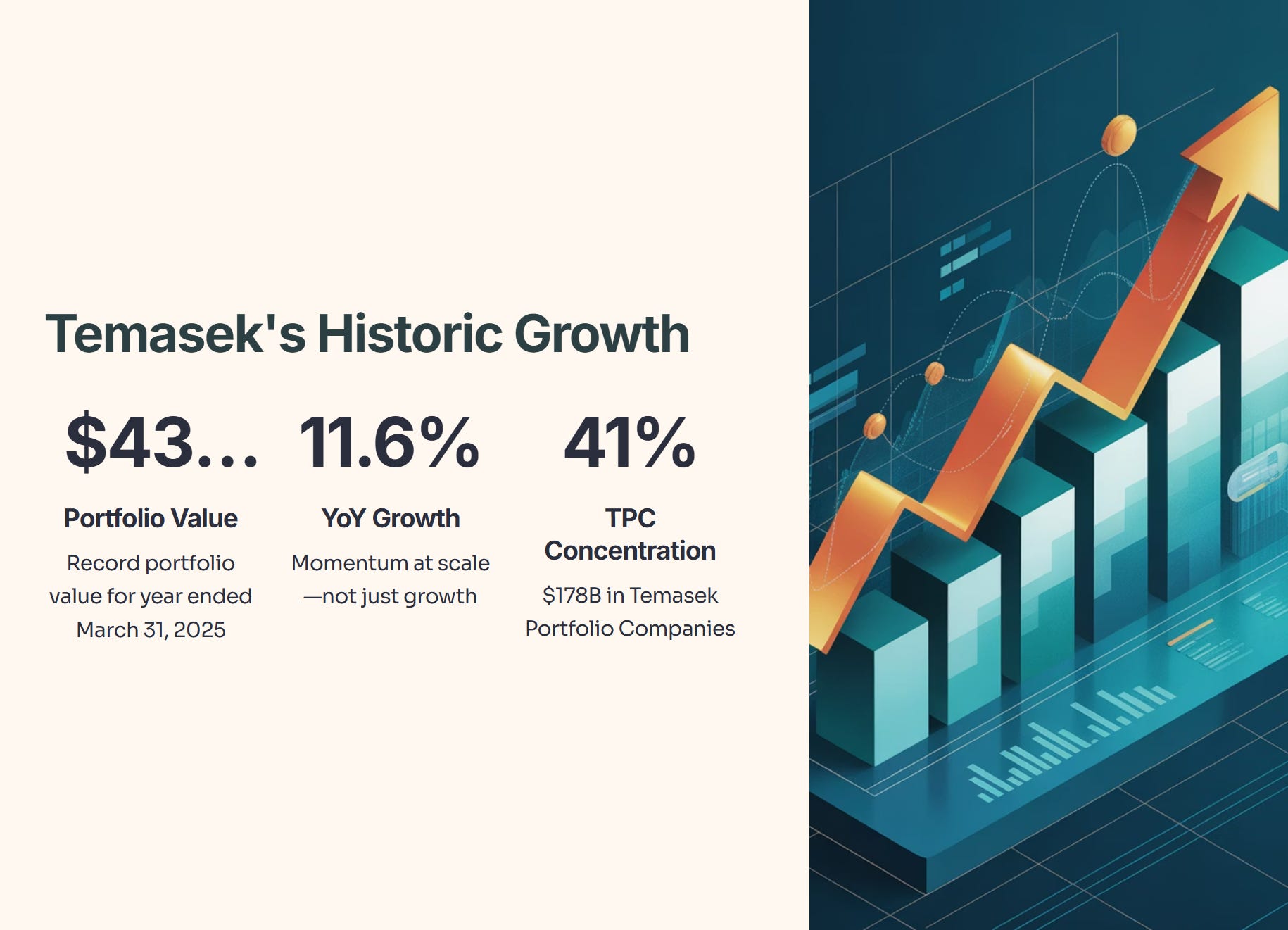 Temasek's Historic Growth

$43...

Portfolio Value

Record portfolio value for year ended March 31, 2025

11.6%

YoY Growth

Momentum at scale —not just growth

41%

TPC Concentration

$178B in Temasek Portfolio Companies